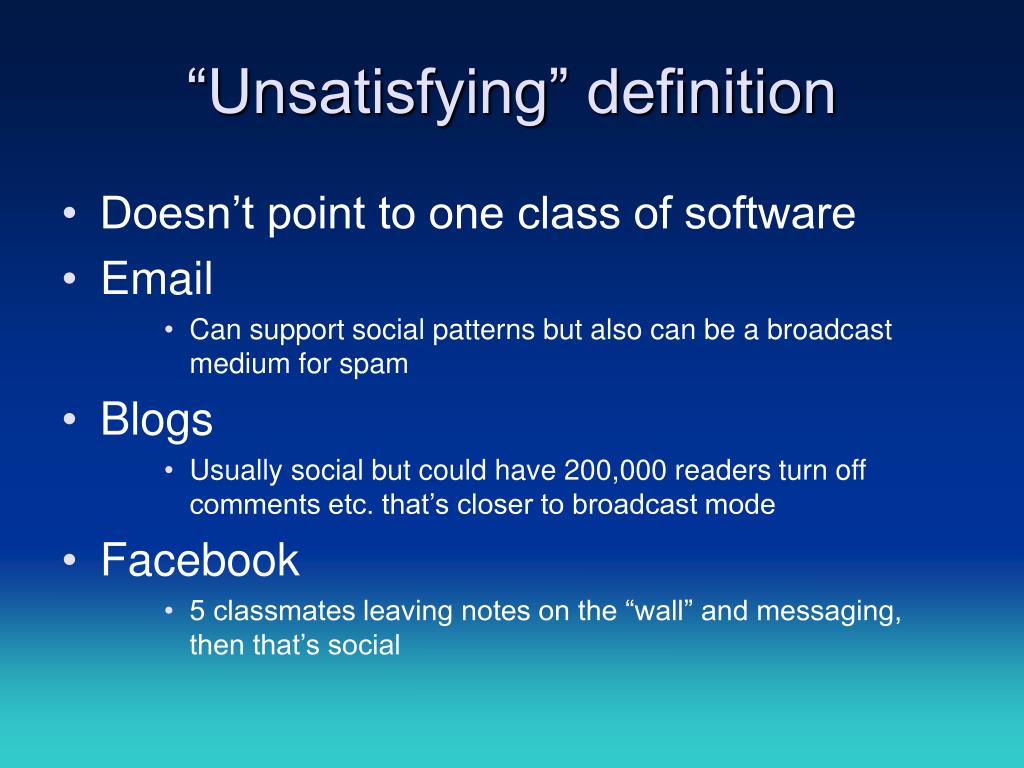 “Unsatisfying” definition

• Doesn’t point to one class of software
• Email
  • Can support social patterns but also can be a broadcast medium for spam
• Blogs
  • Usually social but could have 200,000 readers turn off comments etc. that’s closer to broadcast mode
• Facebook
  • 5 classmates leaving notes on the “wall” and messaging, then that’s social